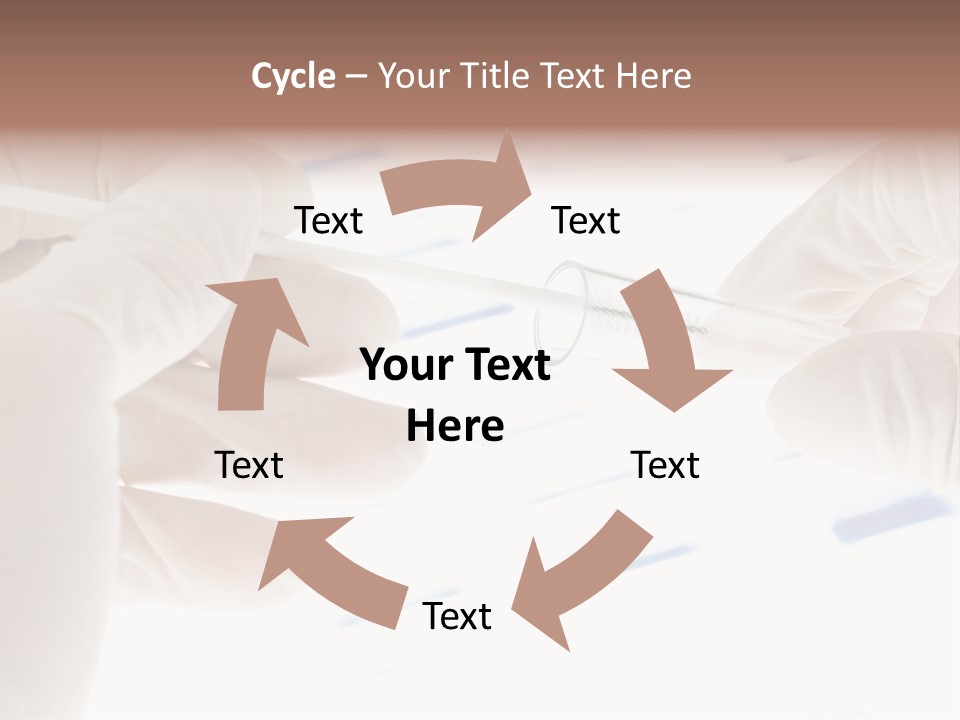 Cycle – Your Title Text Here

Text

Text

Your Text Here

Text

Text

Text